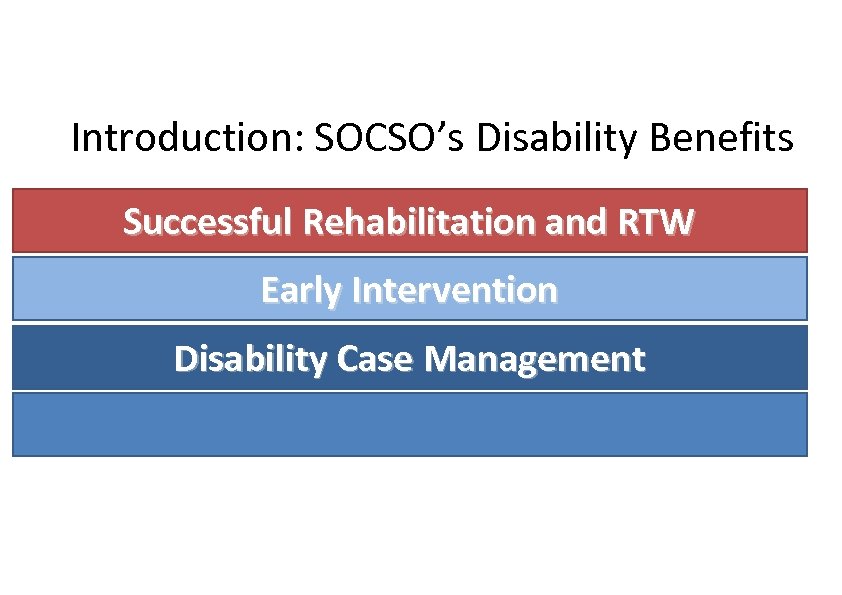 Introduction: SOCSO's Disability Benefits

Successful Rehabilitation and RTW

Early Intervention

Disability Case Management